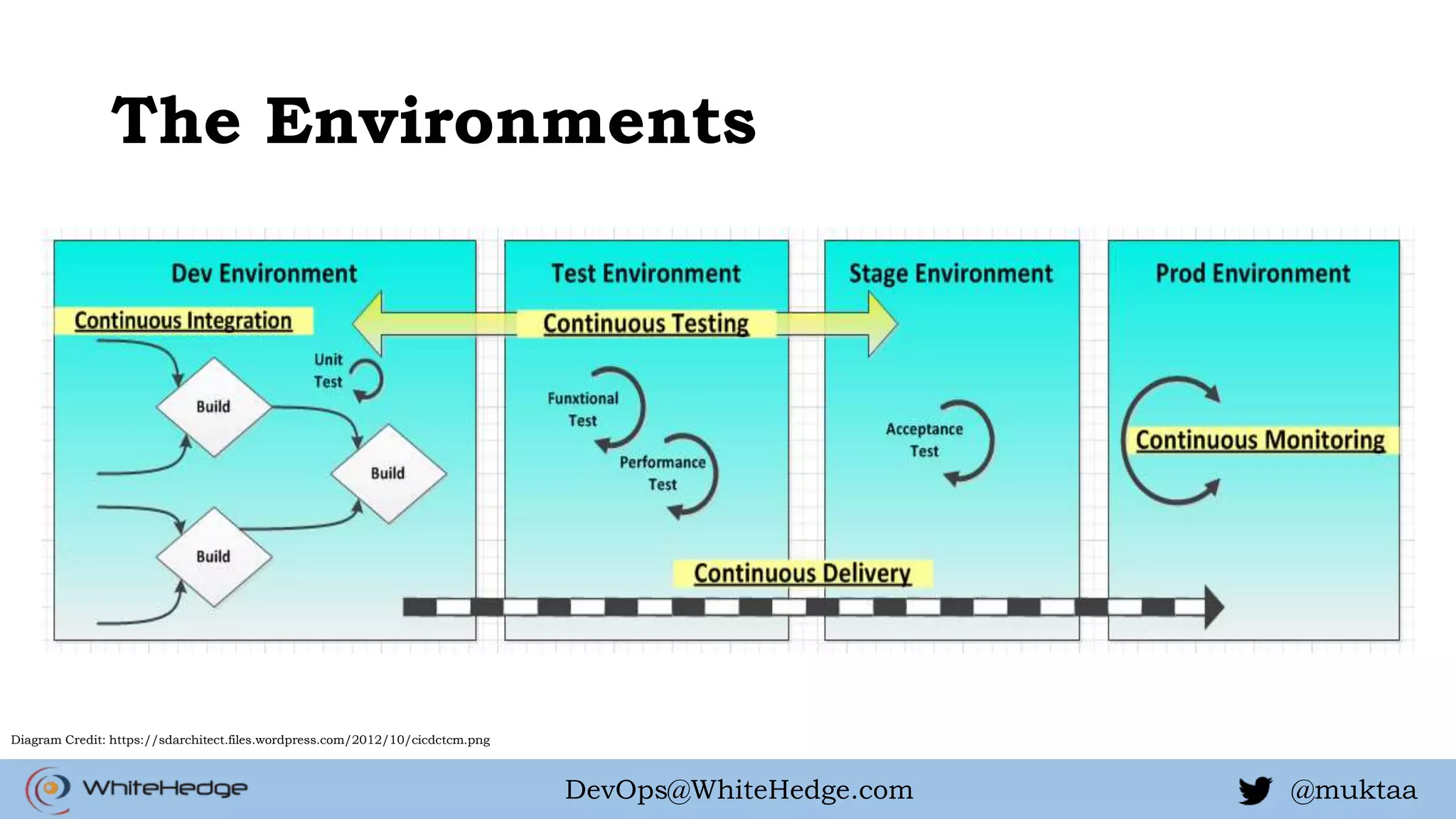 The Environments

Dev Environment

Continuous Integration

Build

Unit Test

Build

Build

Test Environment

Continuous Testing

Funxtional Test

Performance Test

Stage Environment

Acceptance Test

Prod Environment

Continuous Monitoring

Continuous Delivery

Diagram Credit: https://sdarchitect.files.wordpress.com/2012/10/cicdctcm.png

WhiteHedge

DevOps@WhiteHedge.com

@muktaa